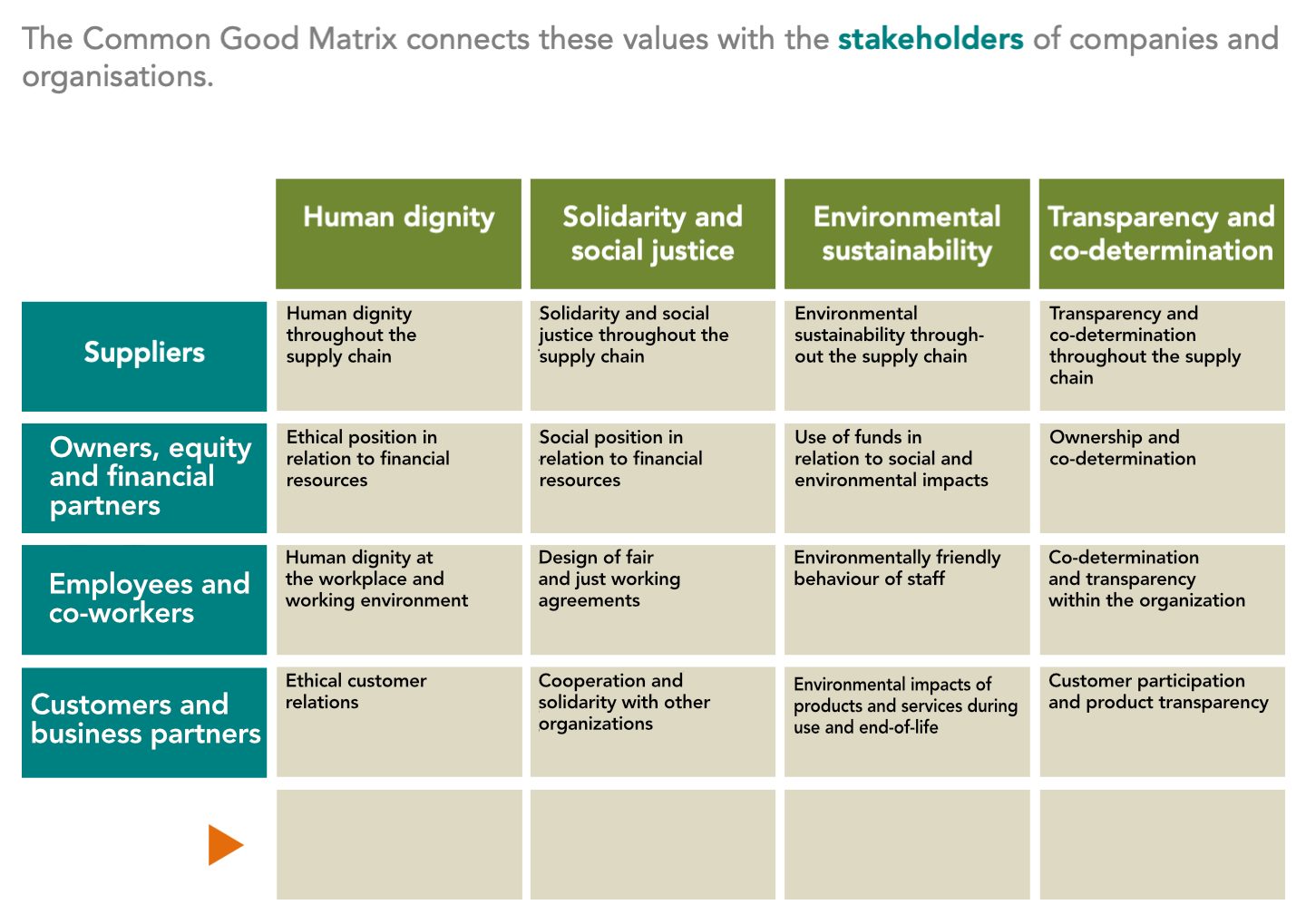 The Common Good Matrix connects these values with the stakeholders of companies and organisations.

| | Human dignity | Solidarity and social justice | Environmental sustainability | Transparency and co-determination |
|---|---|---|---|---|
| Suppliers | Human dignity throughout the supply chain | Solidarity and social justice throughout the supply chain | Environmental sustainability throughout the supply chain | Transparency and co-determination throughout the supply chain |
| Owners, equity and financial partners | Ethical position in relation to financial resources | Social position in relation to financial resources | Use of funds in relation to social and environmental impacts | Ownership and co-determination |
| Employees and co-workers | Human dignity at the workplace and working environment | Design of fair and just working agreements | Environmentally friendly behaviour of staff | Co-determination and transparency within the organization |
| Customers and business partners | Ethical customer relations | Cooperation and solidarity with other organizations | Environmental impacts of products and services during use and end-of-life | Customer participation and product transparency |
| | | | | |